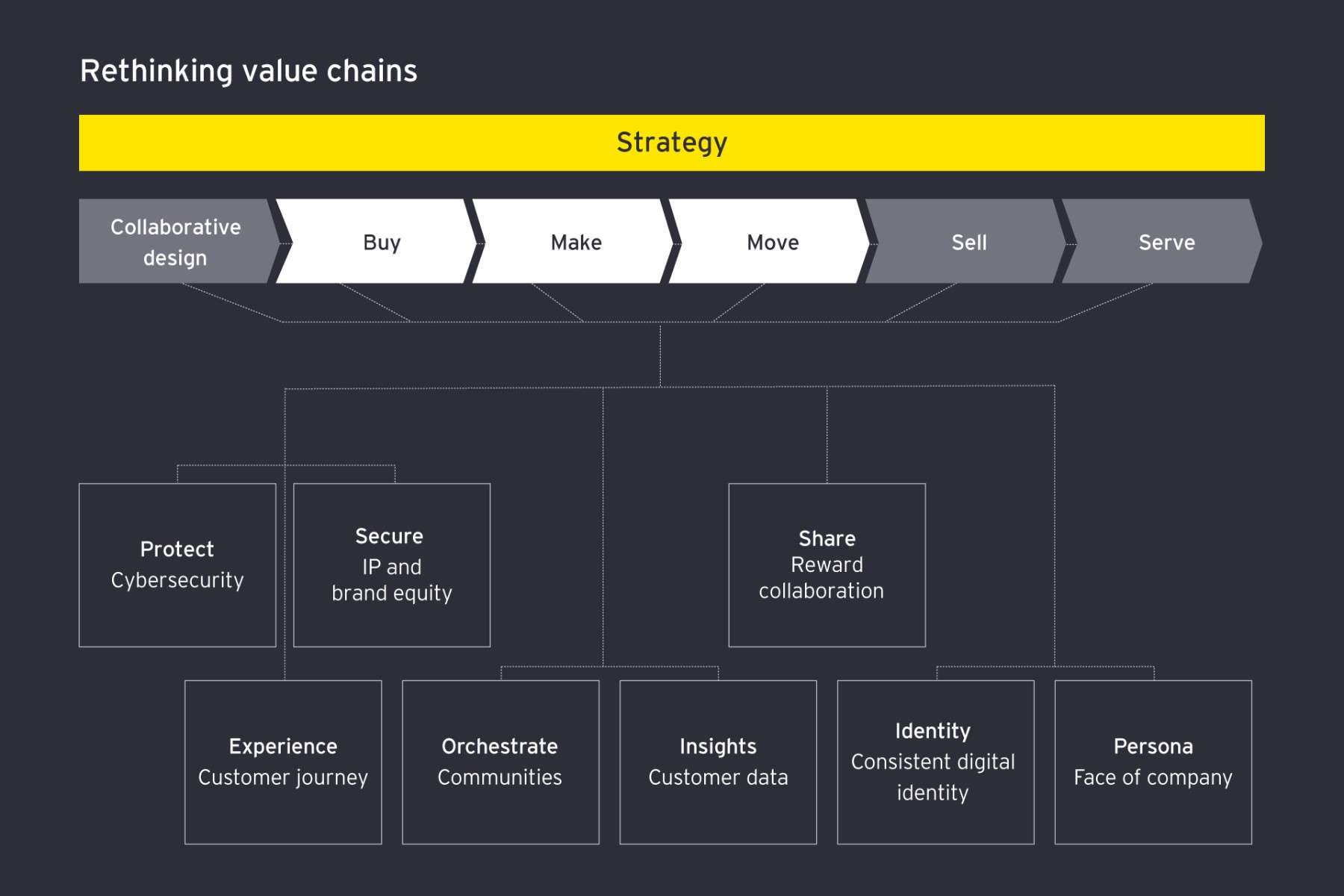 Rethinking value chains

Strategy

Collaborative design

Buy

Make

Move

Sell

Serve

Protect
Cybersecurity

Secure
IP and brand equity

Share
Reward collaboration

Experience
Customer journey

Orchestrate
Communities

Insights
Customer data

Identity
Consistent digital identity

Persona
Face of company